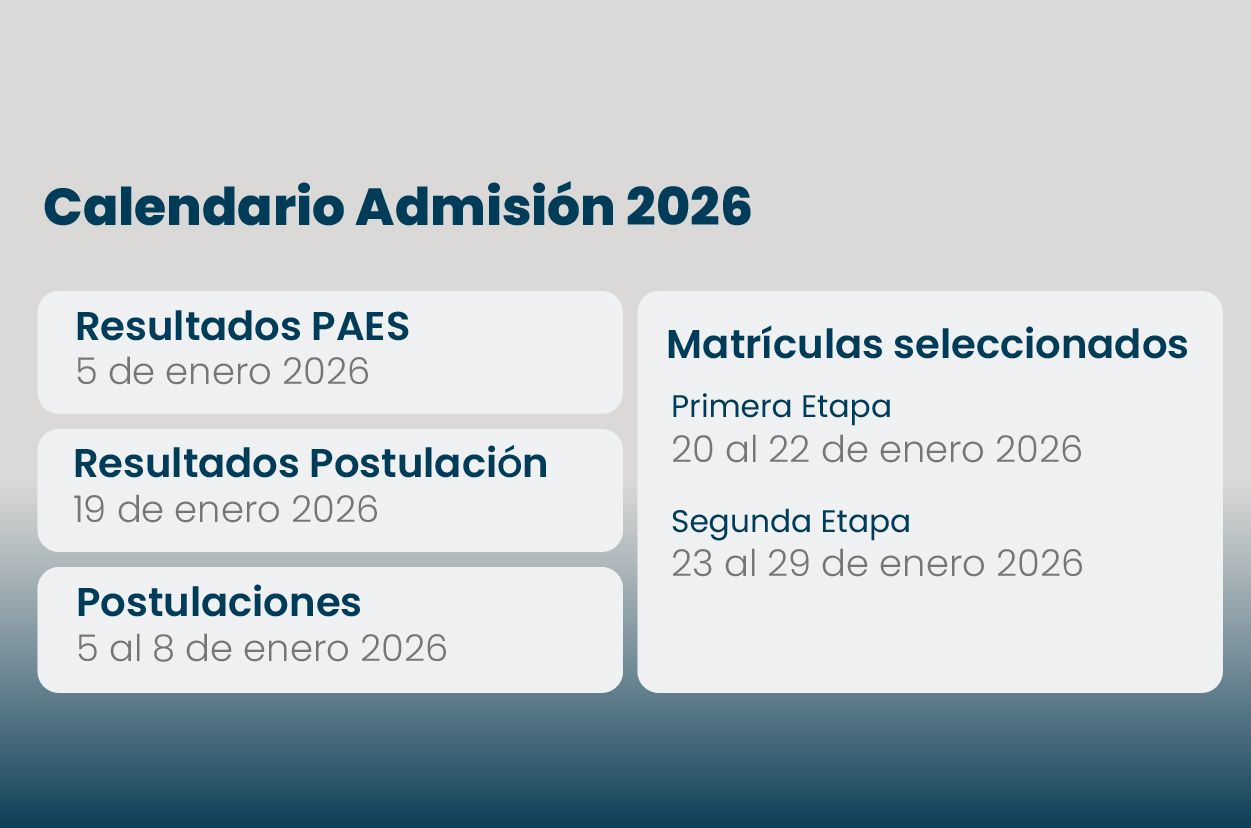 Calendario Admisión 2026

Resultados PAES
5 de enero 2026

Resultados Postulación
19 de enero 2026

Postulaciones
5 al 8 de enero 2026

Matrículas seleccionados

Primera Etapa
20 al 22 de enero 2026

Segunda Etapa
23 al 29 de enero 2026